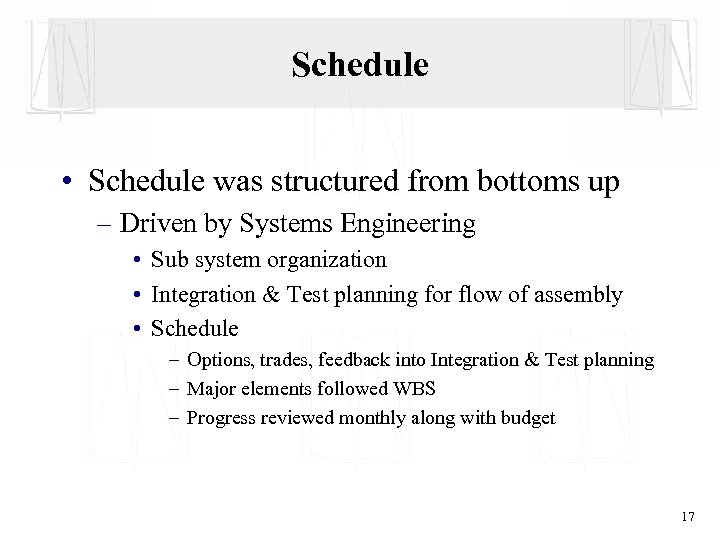 Schedule

• Schedule was structured from bottoms up
– Driven by Systems Engineering
• Sub system organization
• Integration & Test planning for flow of assembly
• Schedule
– Options, trades, feedback into Integration & Test planning
– Major elements followed WBS
– Progress reviewed monthly along with budget

17